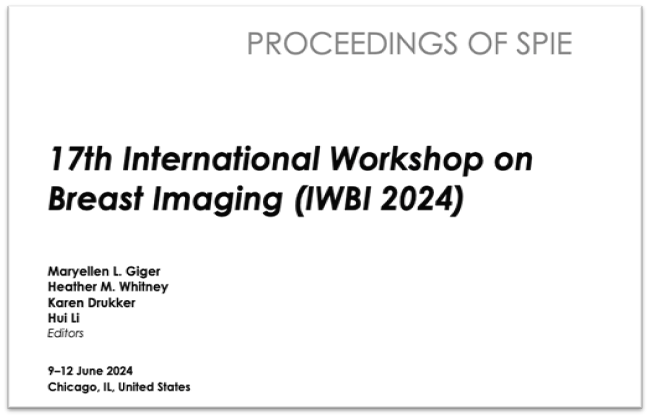 PROCEEDINGS OF SPIE

17th International Workshop on Breast Imaging (IWBI 2024)

Maryellen L. Giger
Heather M. Whitney
Karen Drukker
Hui Li
Editors

9–12 June 2024
Chicago, IL, United States